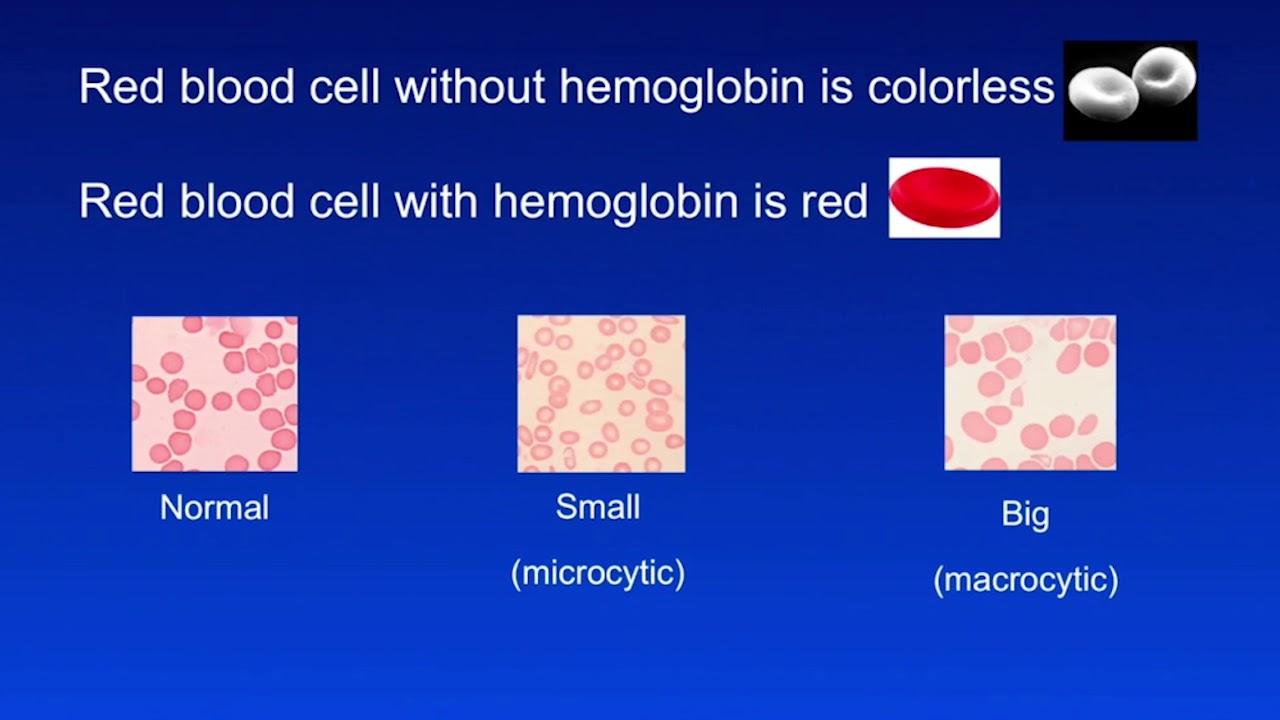 Red blood cell without hemoglobin is colorless

Red blood cell with hemoglobin is red

Normal

Small

(microcytic)

Big

(macrocytic)